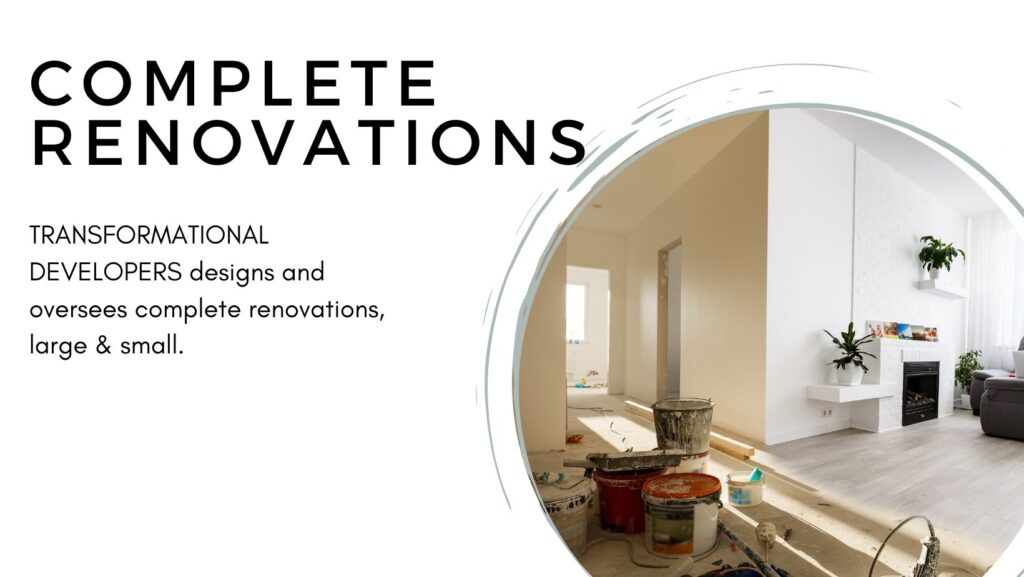 COMPLETE RENOVATIONS

TRANSFORMATIONAL DEVELOPERS designs and oversees complete renovations, large & small.